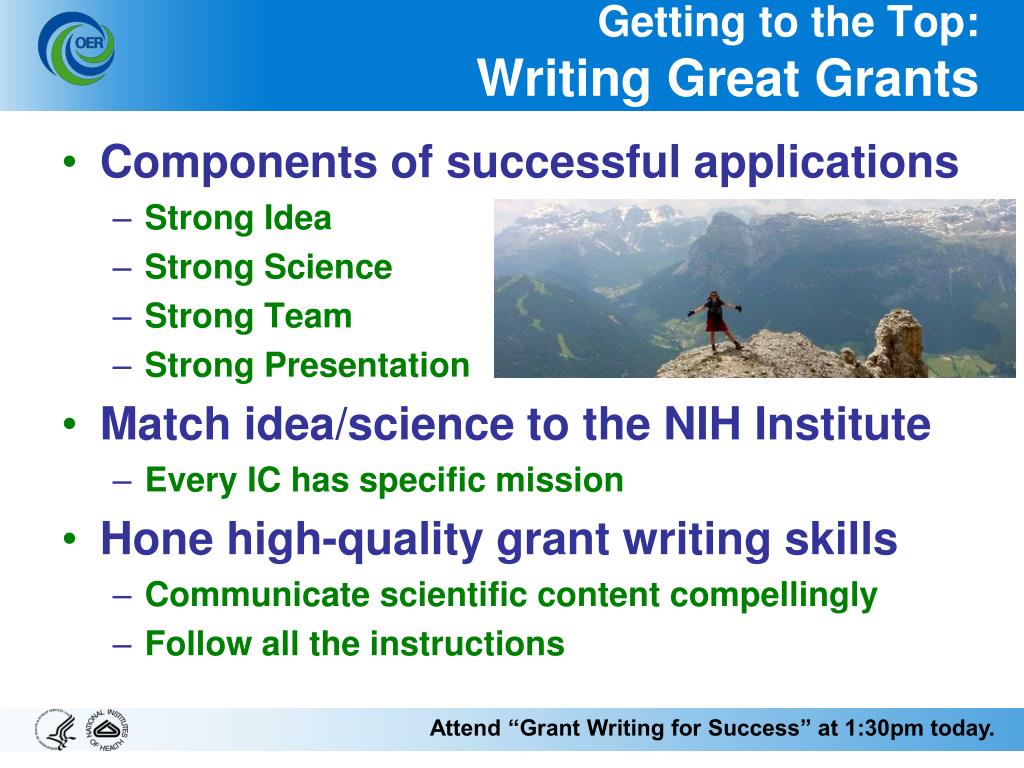 OER

Getting to the Top:
Writing Great Grants

• Components of successful applications
– Strong Idea
– Strong Science
– Strong Team
– Strong Presentation
• Match idea/science to the NIH Institute
– Every IC has specific mission
• Hone high-quality grant writing skills
– Communicate scientific content compellingly
– Follow all the instructions

NATIONAL INSTITUTES OF HEALTH

Attend “Grant Writing for Success” at 1:30pm today.